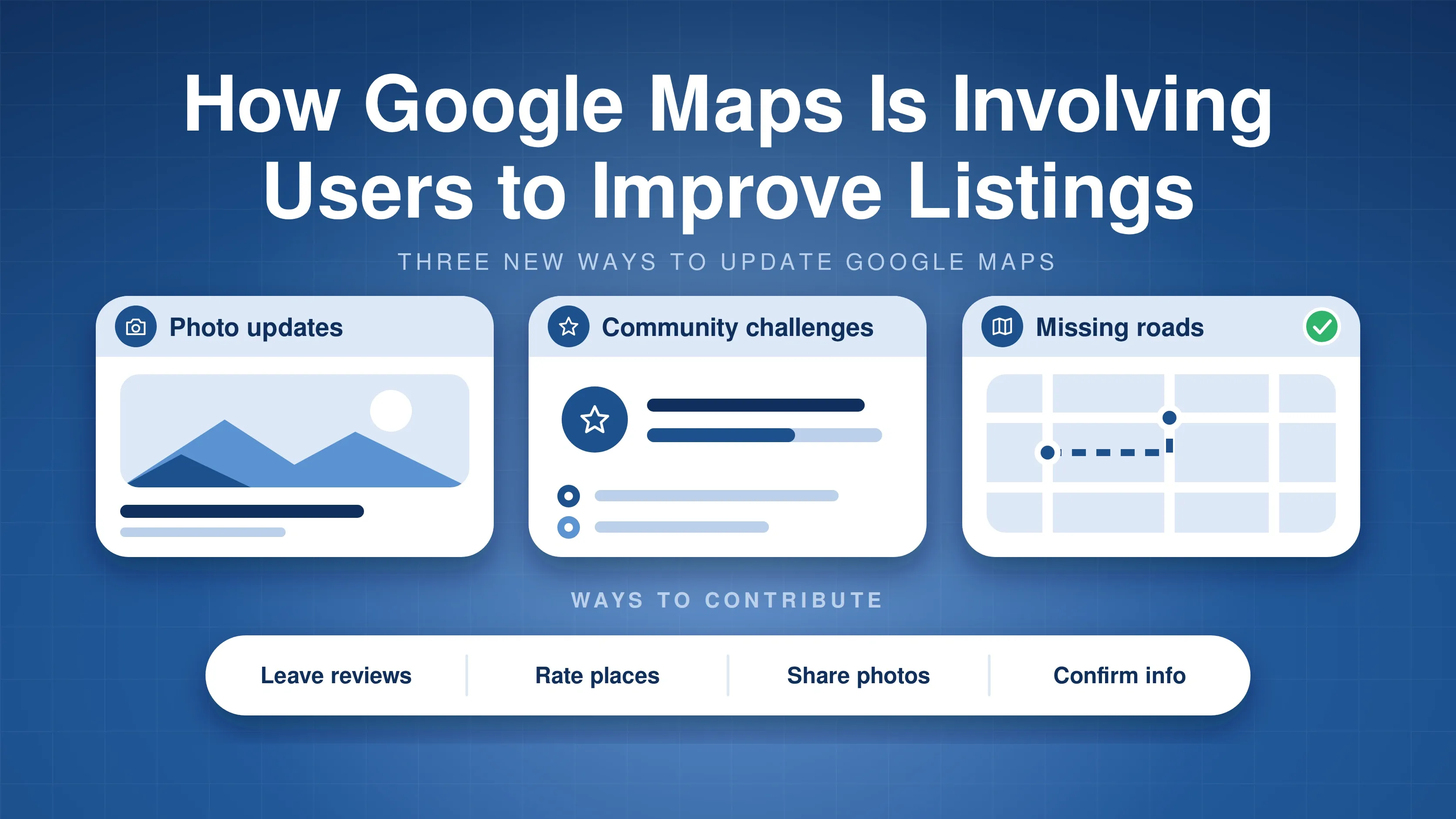 How Google Maps Is Involving Users to Improve Listings

THREE NEW WAYS TO UPDATE GOOGLE MAPS

Photo updates

Community challenges

Missing roads

WAYS TO CONTRIBUTE

Leave reviews

Rate places

Share photos

Confirm info